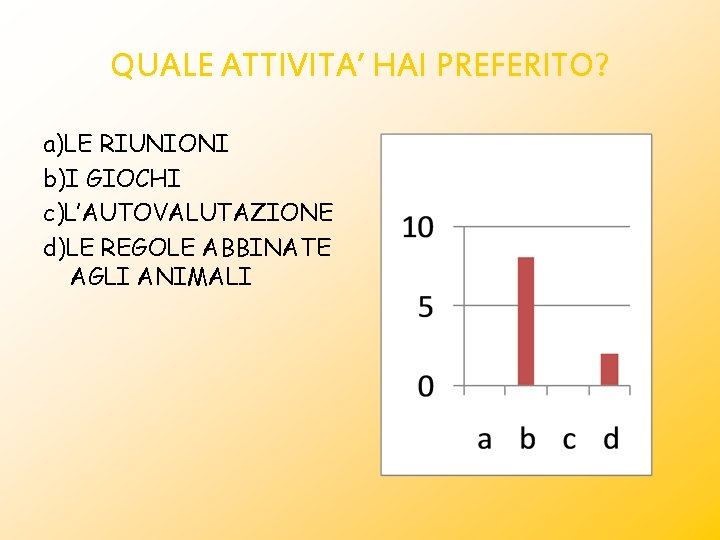 QUALE ATTIVITA' HAI PREFERITO?

a)LE RIUNIONI
b)I GIOCHI
c)L'AUTOVALUTAZIONE
d)LE REGOLE ABBINATE AGLI ANIMALI

10
5
0
a b c d